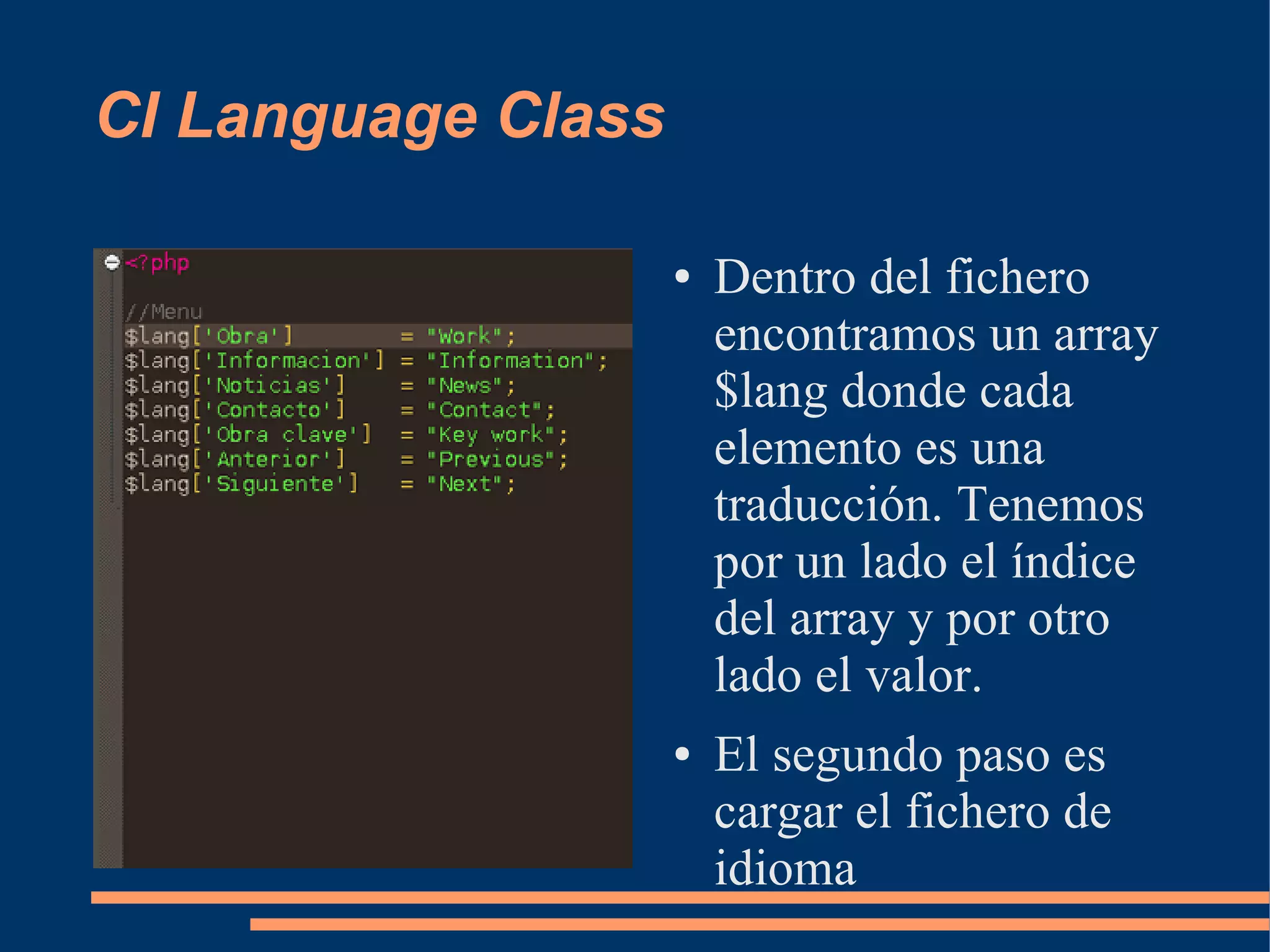 CI Language Class

<?php

//Menu
$lang['Obra']          = "Work";
$lang['Informacion'] = "Information";
$lang['Noticias']     = "News";
$lang['Contacto']     = "Contact";
$lang['Obra clave']   = "Key work";
$lang['Anterior']     = "Previous";
$lang['Siguiente']    = "Next";

• Dentro del fichero encontramos un array $lang donde cada elemento es una traducción. Tenemos por un lado el índice del array y por otro lado el valor.

• El segundo paso es cargar el fichero de idioma